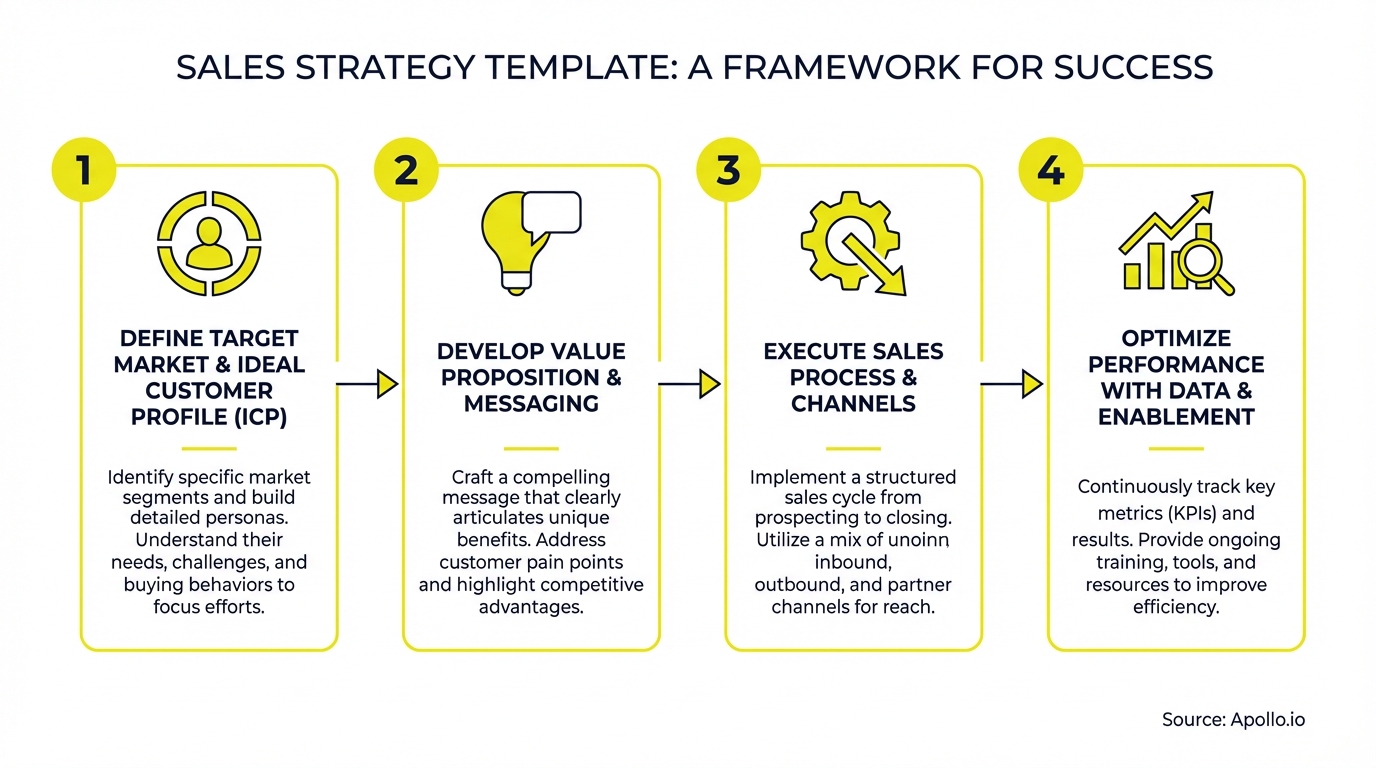 SALES STRATEGY TEMPLATE: A FRAMEWORK FOR SUCCESS

1

DEFINE TARGET MARKET & IDEAL CUSTOMER PROFILE (ICP)

Identify specific market segments and build detailed personas. Understand their needs, challenges, and buying behaviors to focus efforts.

2

DEVELOP VALUE PROPOSITION & MESSAGING

Craft a compelling message that clearly articulates unique benefits. Address customer pain points and highlight competitive advantages.

3

EXECUTE SALES PROCESS & CHANNELS

Implement a structured sales cycle from prospecting to closing. Utilize a mix of unoinn inbound, outbound, and partner channels for reach.

4

OPTIMIZE PERFORMANCE WITH DATA & ENABLEMENT

Continuously track key metrics (KPIs) and results. Provide ongoing training, tools, and resources to improve efficiency.

Source: Apollo.io